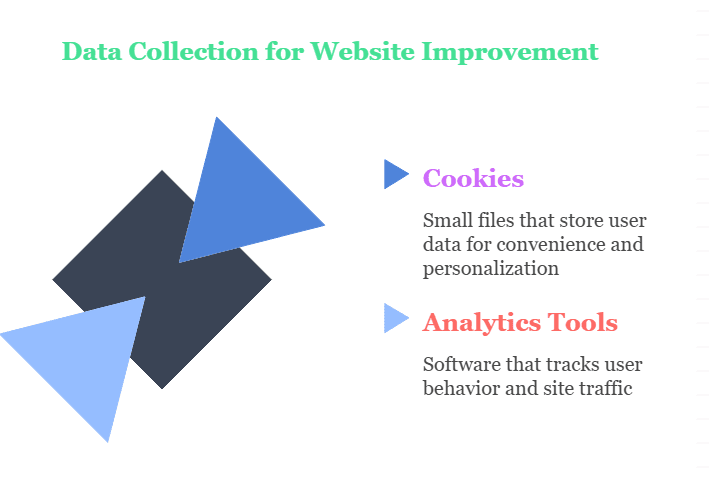 Data Collection for Website Improvement

Cookies

Small files that store user data for convenience and personalization

Analytics Tools

Software that tracks user behavior and site traffic